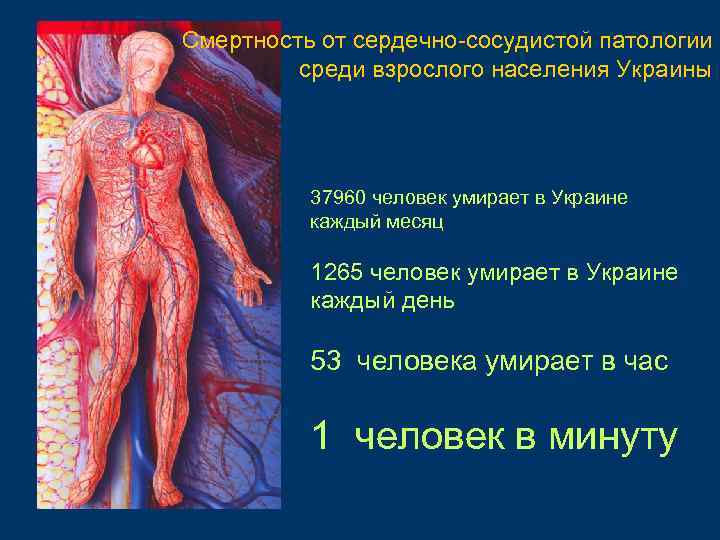 Смертность от сердечно-сосудистой патологии среди взрослого населения Украины

37960 человек умирает в Укфаине каждый месяц

1265 человек умирает в Украине каждый день

53 человека умирает в час

1 человек в минуту